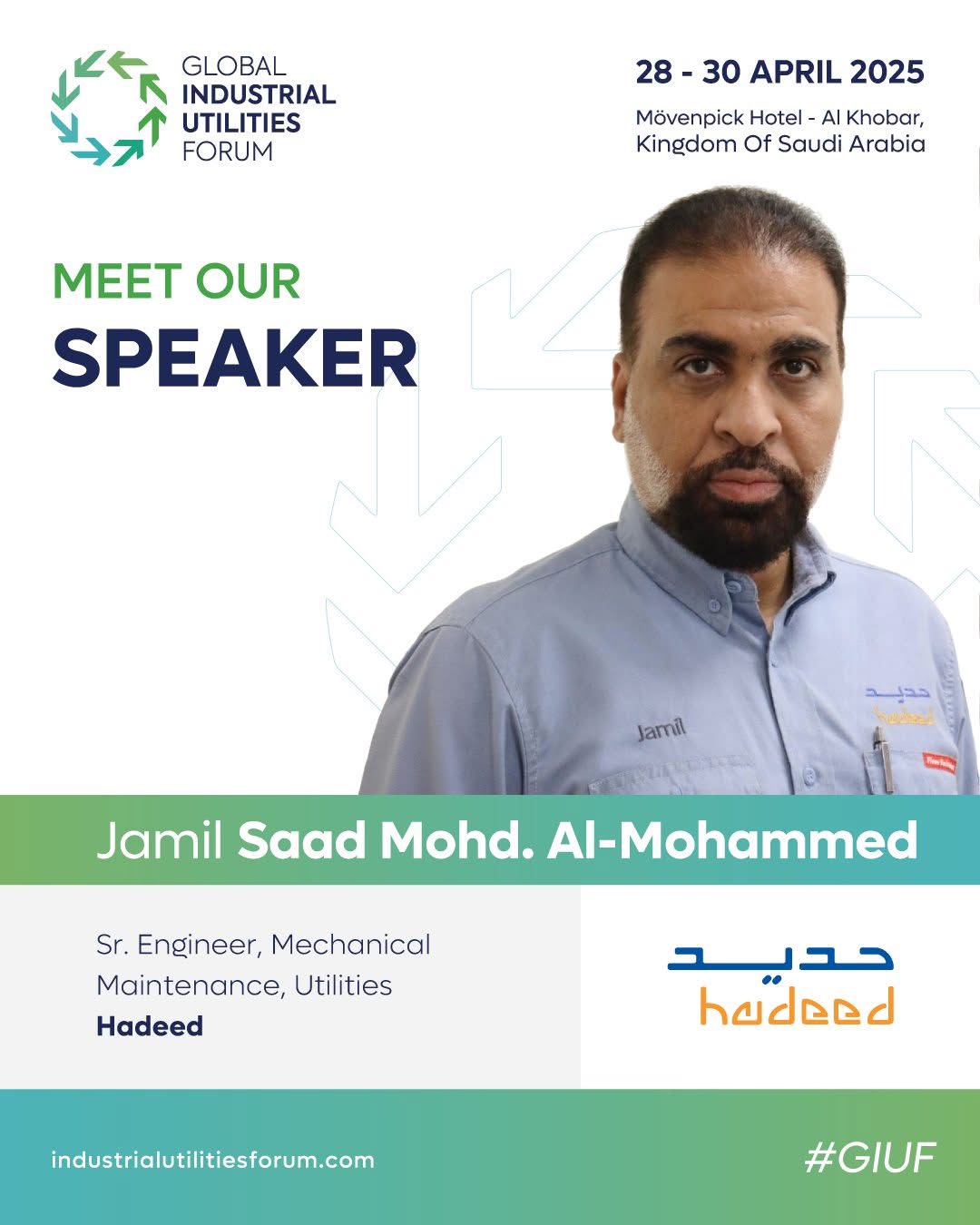 GLOBAL INDUSTRIAL UTILITIES FORUM

28 - 30 APRIL 2025

Mövenpick Hotel - Al Khobar, Kingdom Of Saudi Arabia

MEET OUR SPEAKER

Jamil

حديد
hadeed

Jamil Saad Mohd. Al-Mohammed

Sr. Engineer, Mechanical Maintenance, Utilities
Hadeed

حديد
hadeed

industrialutilitiesforum.com

#GIUF